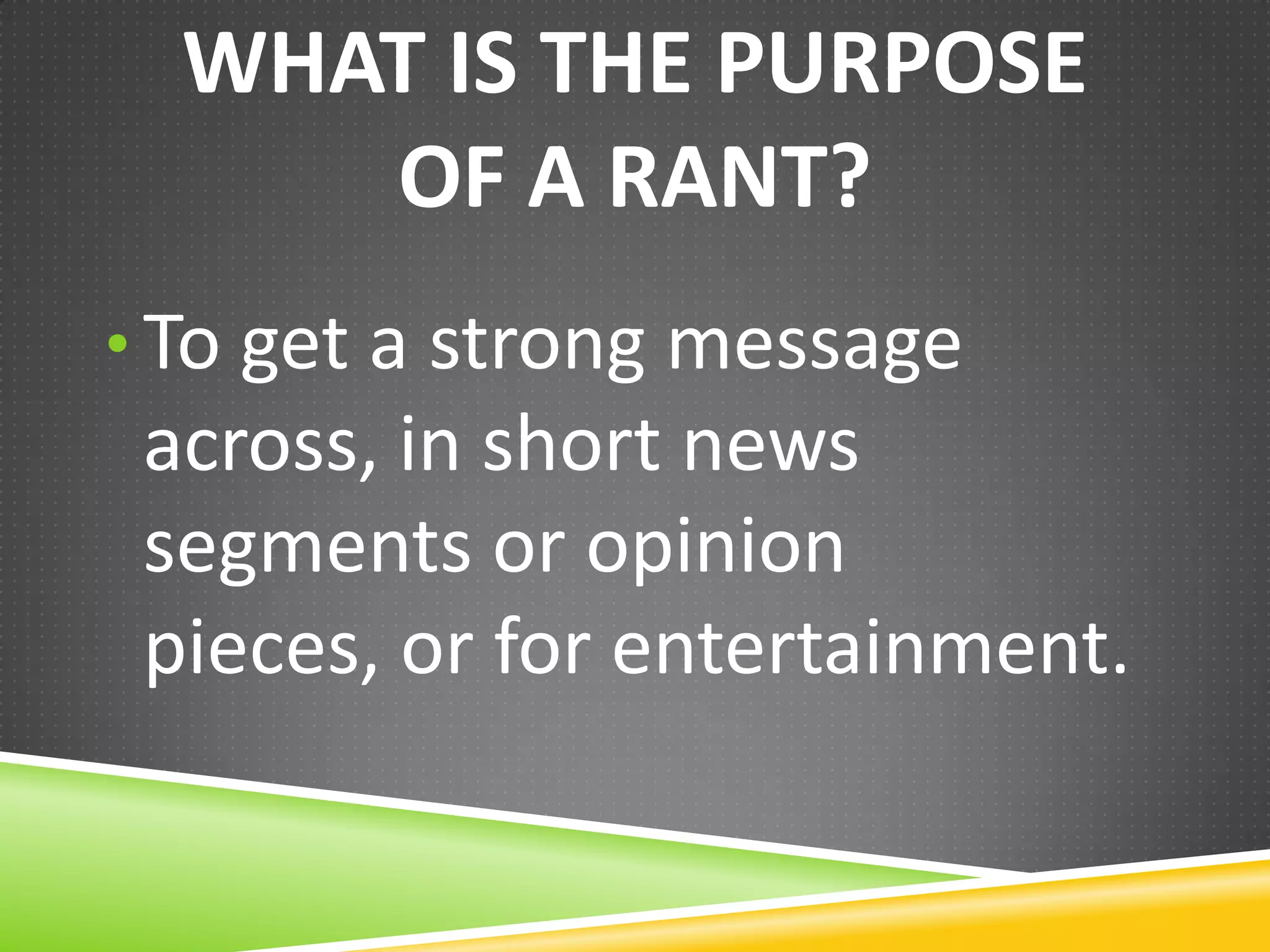 WHAT IS THE PURPOSE OF A RANT?

• To get a strong message across, in short news segments or opinion pieces, or for entertainment.